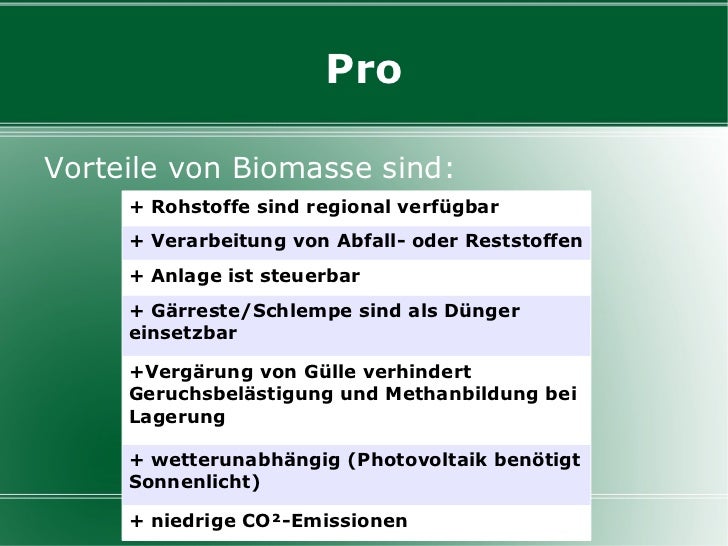 Pro

Vorteile von Biomasse sind:

| + Rohstoffe sind regional verfügbar |
|---|
| + Verarbeitung von Abfall- oder Reststoffen |
| + Anlage ist steuerbar |
| + Gärreste/Schlempe sind als Dünger einsetzbar |
| +Vergärung von Gülle verhindert Geruchsbelästigung und Methanbildung bei Lagerung |
| + wetterunabhängig (Photovoltaik benötigt Sonnenlicht) |
| + niedrige $CO^2$-Emissionen |